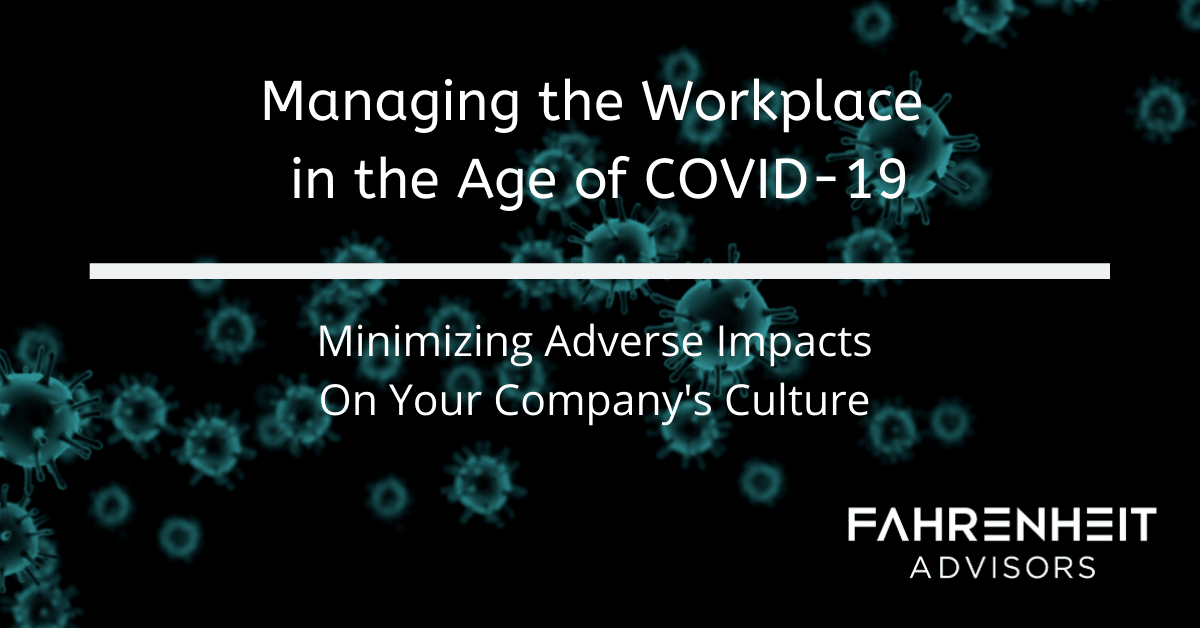 Managing the Workplace in the Age of COVID-19

Minimizing Adverse Impacts On Your Company's Culture

FAHRENHEIT
ADVISORS